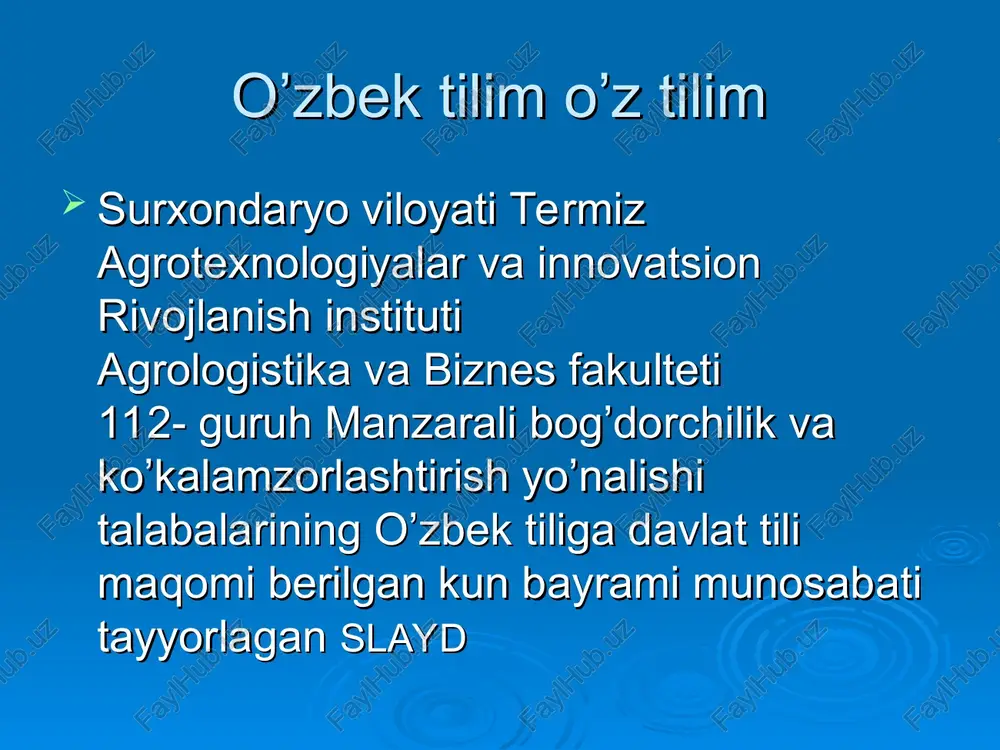 O’zbek tilim o’z tilim

Surxondaryo viloyati Termiz Agrotexnologiyalar va innovatsion Rivojlanish instituti
Agrologistika va Biznes fakulteti
112- guruh Manzarali bog’dorchilik va ko’kalamzorlashtirish yo’nalishi talabalarining O’zbek tiliga davlat tili maqomi berilgan kun bayrami munosabati tayyorlagan SLAYD

FaylHub.uz